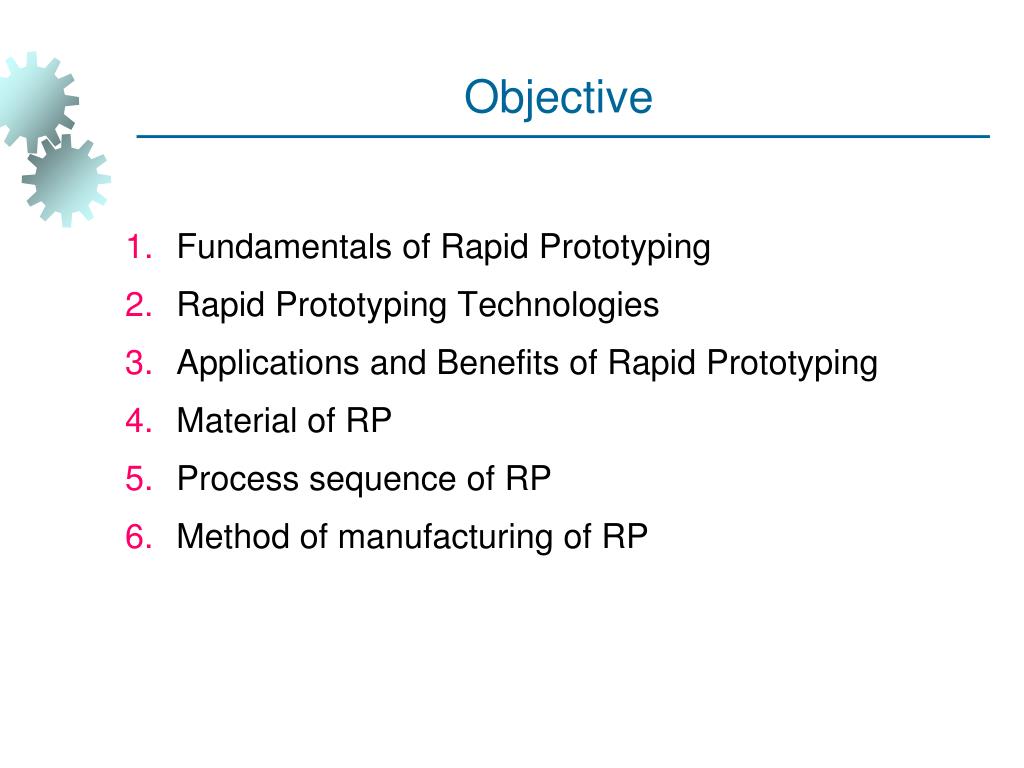 Objective

1. Fundamentals of Rapid Prototyping
2. Rapid Prototyping Technologies
3. Applications and Benefits of Rapid Prototyping
4. Material of RP
5. Process sequence of RP
6. Method of manufacturing of RP